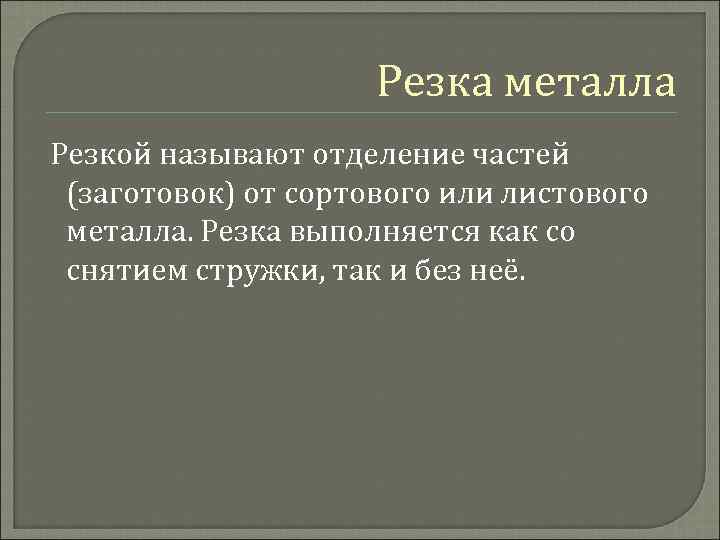 Резка металла

Резкой называют отделение частей (заготовок) от сортового или листового металла. Резка выполняется как со снятием стружки, так и без неё.